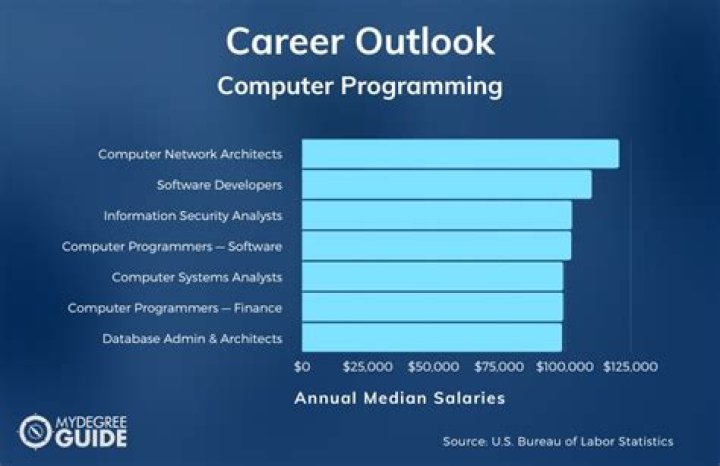 Career Outlook

Computer Programming

Computer Network Architects
Software Developers
Information Security Analysts
Computer Programmers — Software
Computer Systems Analysts
Computer Programmers — Finance
Database Admin & Architects

$0 $25,000 $50,000 $75,000 $100,000 $125,000

Annual Median Salaries

MYDEGREE GUIDE

Source: U.S. Bureau of Labor Statistics